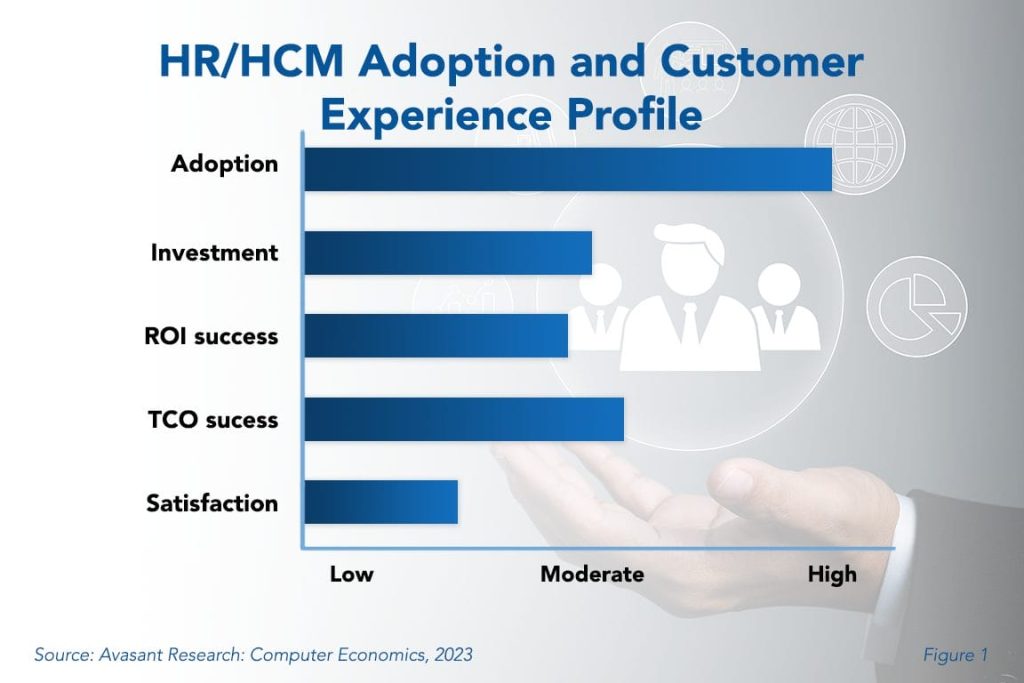 HR/HCM Adoption and Customer Experience Profile

Adoption

Investment

ROI success

TCO sucess

Satisfaction

Low

Moderate

High

Source: Avasant Research: Computer Economics, 2023

Figure 1